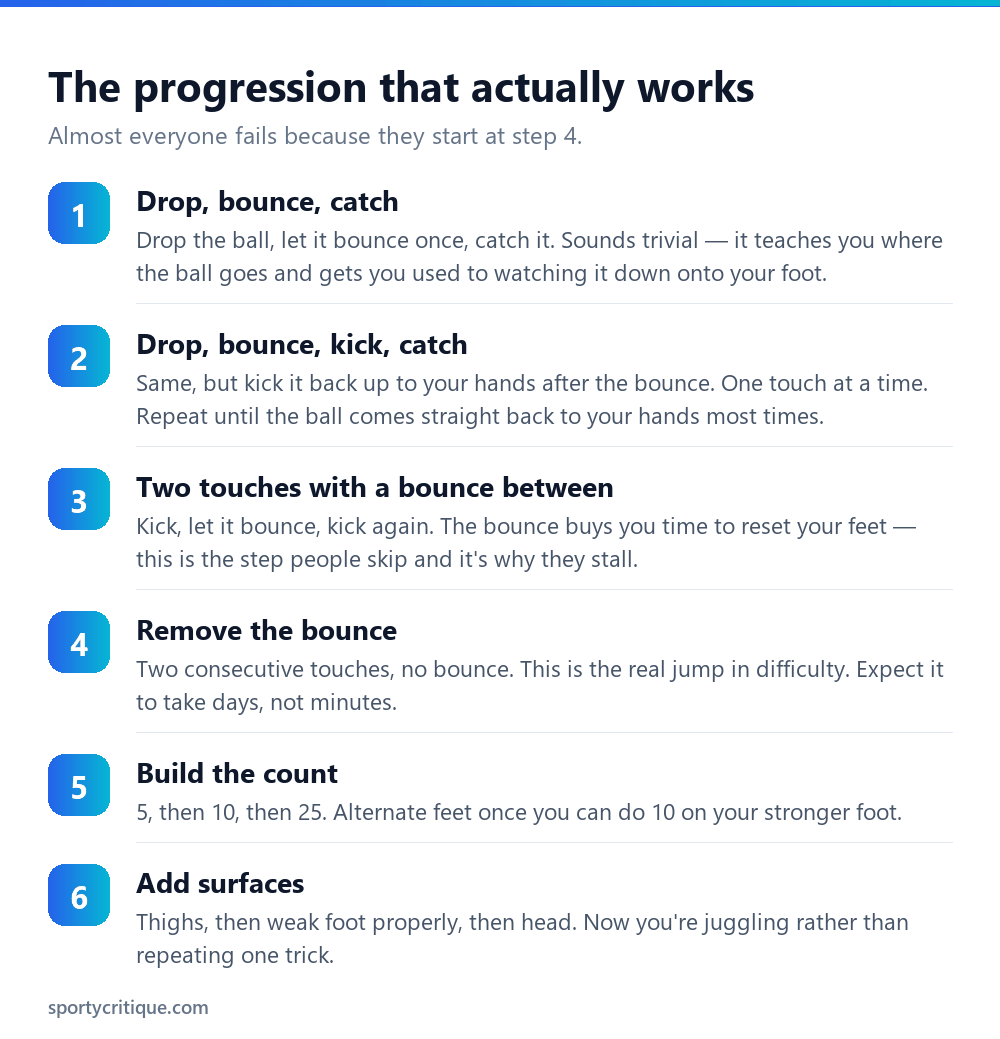 The progression that actually works

Almost everyone fails because they start at step 4.

1

Drop, bounce, catch

Drop the ball, let it bounce once, catch it. Sounds trivial — it teaches you where the ball goes and gets you used to watching it down onto your foot.

2

Drop, bounce, kick, catch

Same, but kick it back up to your hands after the bounce. One touch at a time. Repeat until the ball comes straight back to your hands most times.

3

Two touches with a bounce between

Kick, let it bounce, kick again. The bounce buys you time to reset your feet — this is the step people skip and it's why they stall.

4

Remove the bounce

Two consecutive touches, no bounce. This is the real jump in difficulty. Expect it to take days, not minutes.

5

Build the count

5, then 10, then 25. Alternate feet once you can do 10 on your stronger foot.

6

Add surfaces

Thighs, then weak foot properly, then head. Now you're juggling rather than repeating one trick.

sportycritique.com